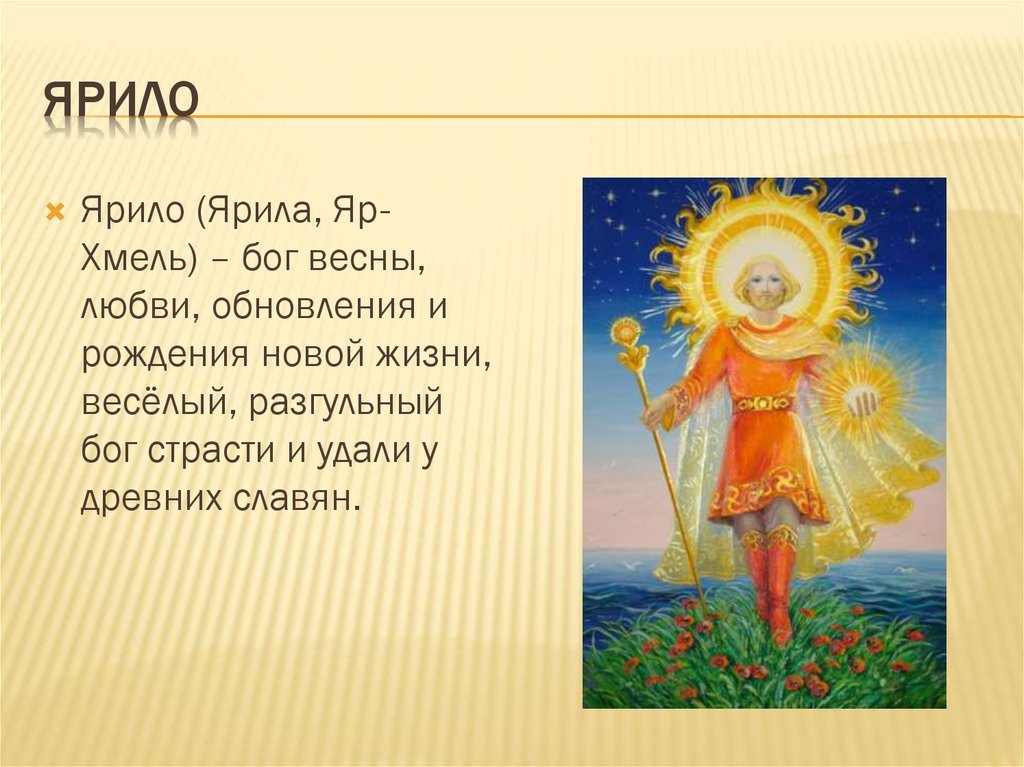 ЯРИЛО

Ярило (Ярила, Яр-Хмель) – бог весны, любви, обновления и рождения новой жизни, весёлый, разгульный бог страсти и удали у древних славян.